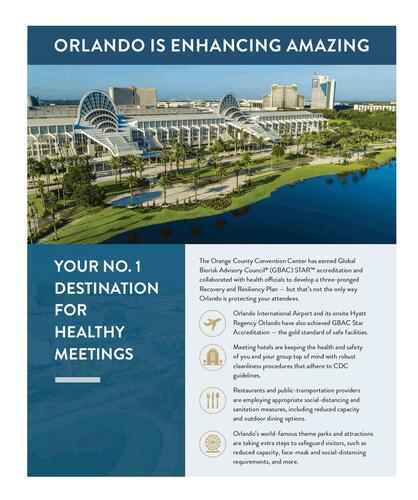 ORLANDO IS ENHANCING AMAZING

YOUR NO. 1 DESTINATION FOR HEALTHY MEETINGS

The Orange County Convention Center has earned Global Biorisk Advisory Council® (GBAC) STAR™ accreditation and collaborated with health officials to develop a three-pronged Recovery and Resiliency Plan — but that's not the only way Orlando is protecting your attendees.

Orlando International Airport and its onsite Hyatt Regency Orlando have also achieved GBAC Star Accreditation — the gold standard of safe facilities.

Meeting hotels are keeping the health and safety of you and your group top of mind with robust cleanliness procedures that adhere to CDC guidelines.

Restaurants and public-transportation providers are employing appropriate social-distancing and sanitation measures, including reduced capacity and outdoor dining options.

Orlando's world-famous theme parks and attractions are taking extra steps to safeguard visitors, such as reduced capacity, face-mask and social-distancing requirements, and more.